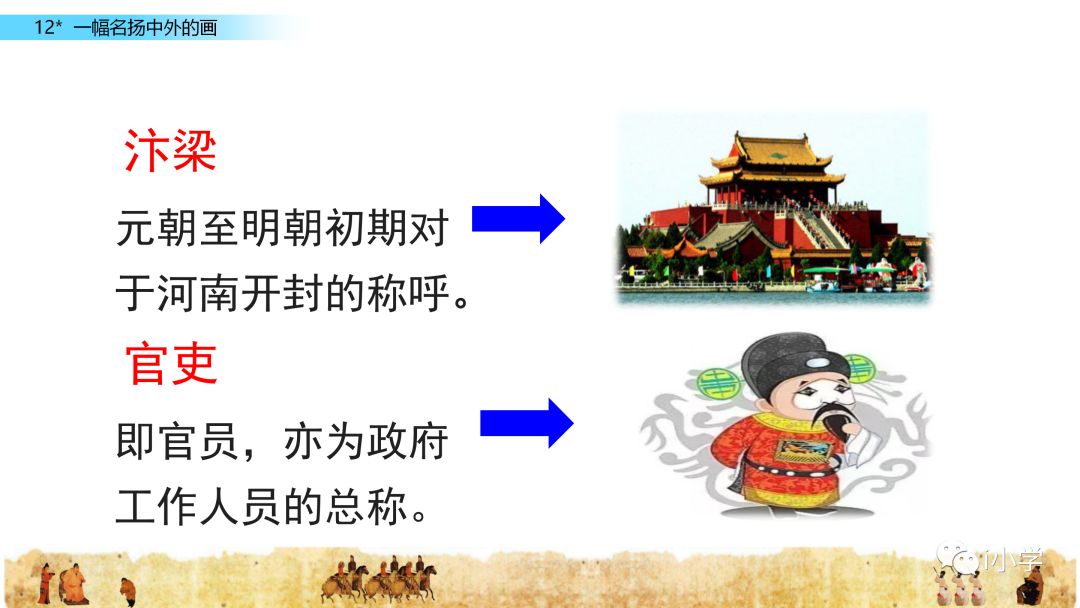 12* 一幅名扬中外的画

汴梁

元朝至明朝初期对于河南开封的称呼。

官吏

即官员，亦为政府工作人员的总称。

小学